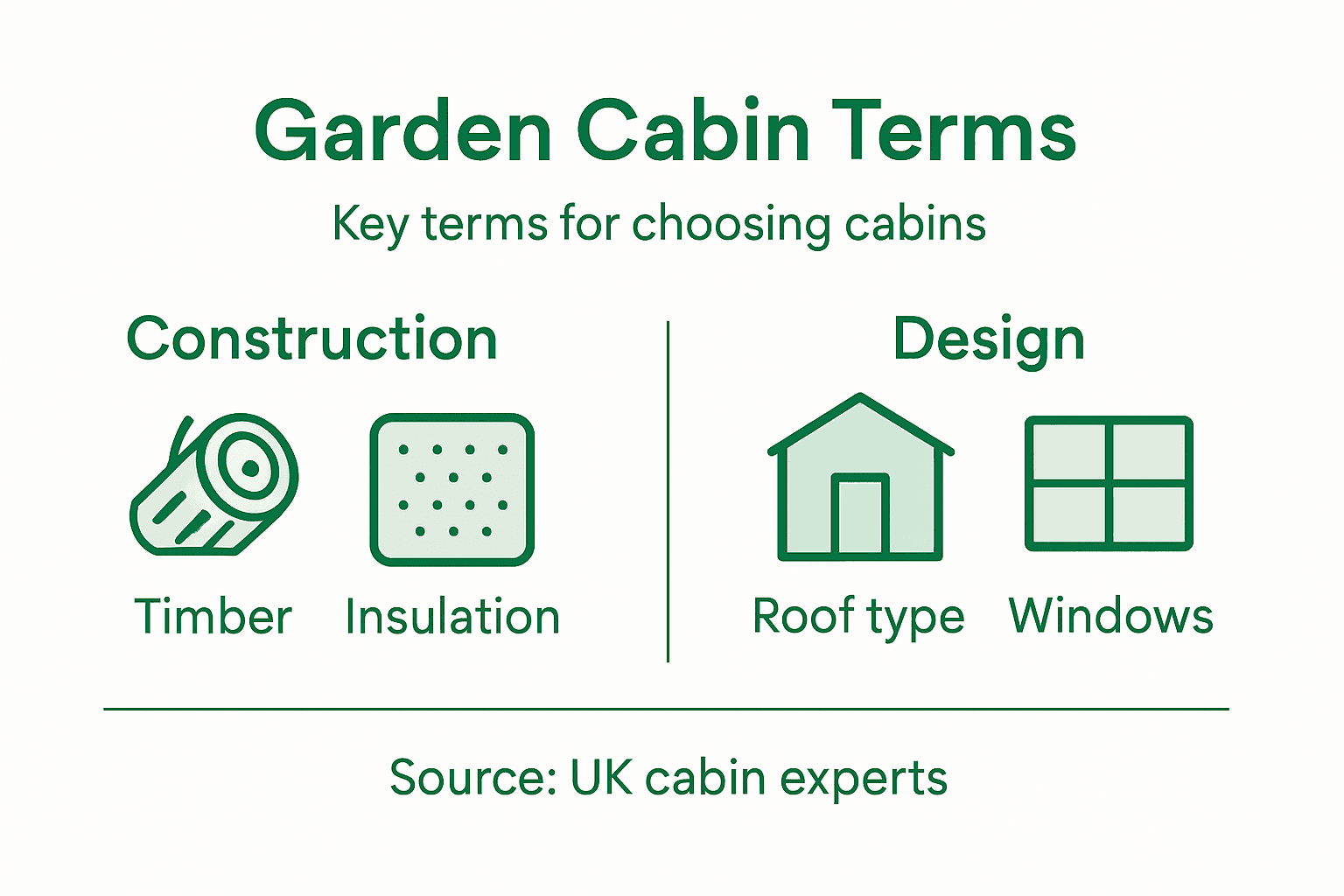 Garden Cabin Terms

Key terms for choosing cabins

Construction

Timber

Insulation

Design

Roof type

Windows

Source: UK cabin experts